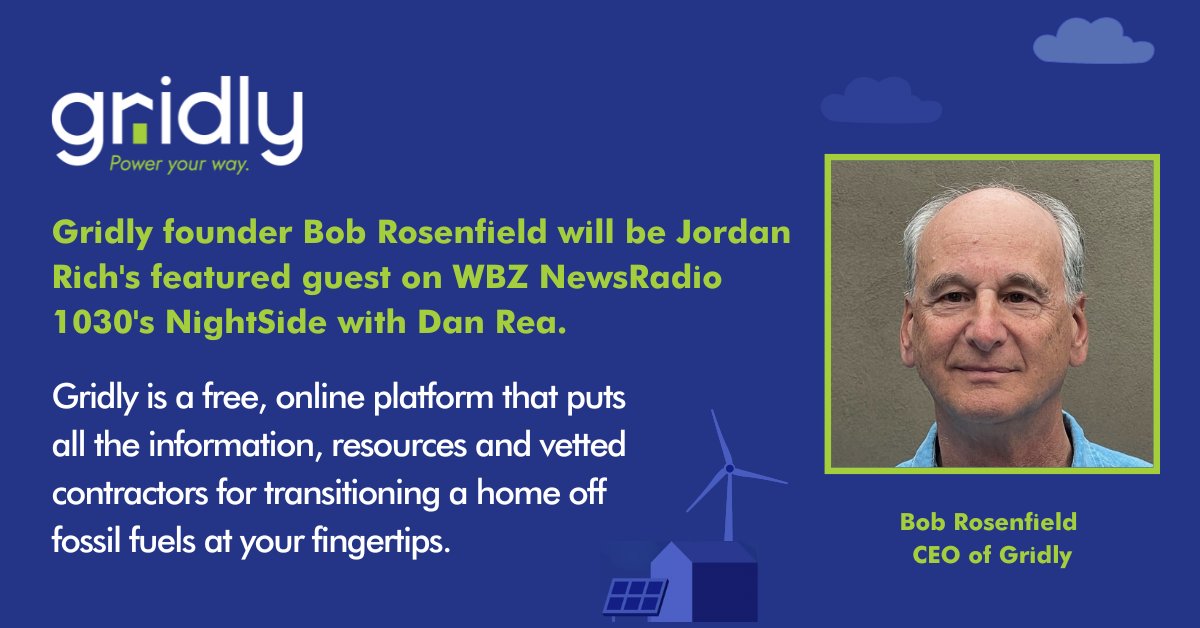 gridly
Power your way.

Gridly founder Bob Rosenfield will be Jordan Rich's featured guest on WBZ NewsRadio 1030's NightSide with Dan Rea.

Gridly is a free, online platform that puts all the information, resources and vetted contractors for transitioning a home off fossil fuels at your fingertips.

Bob Rosenfield
CEO of Gridly